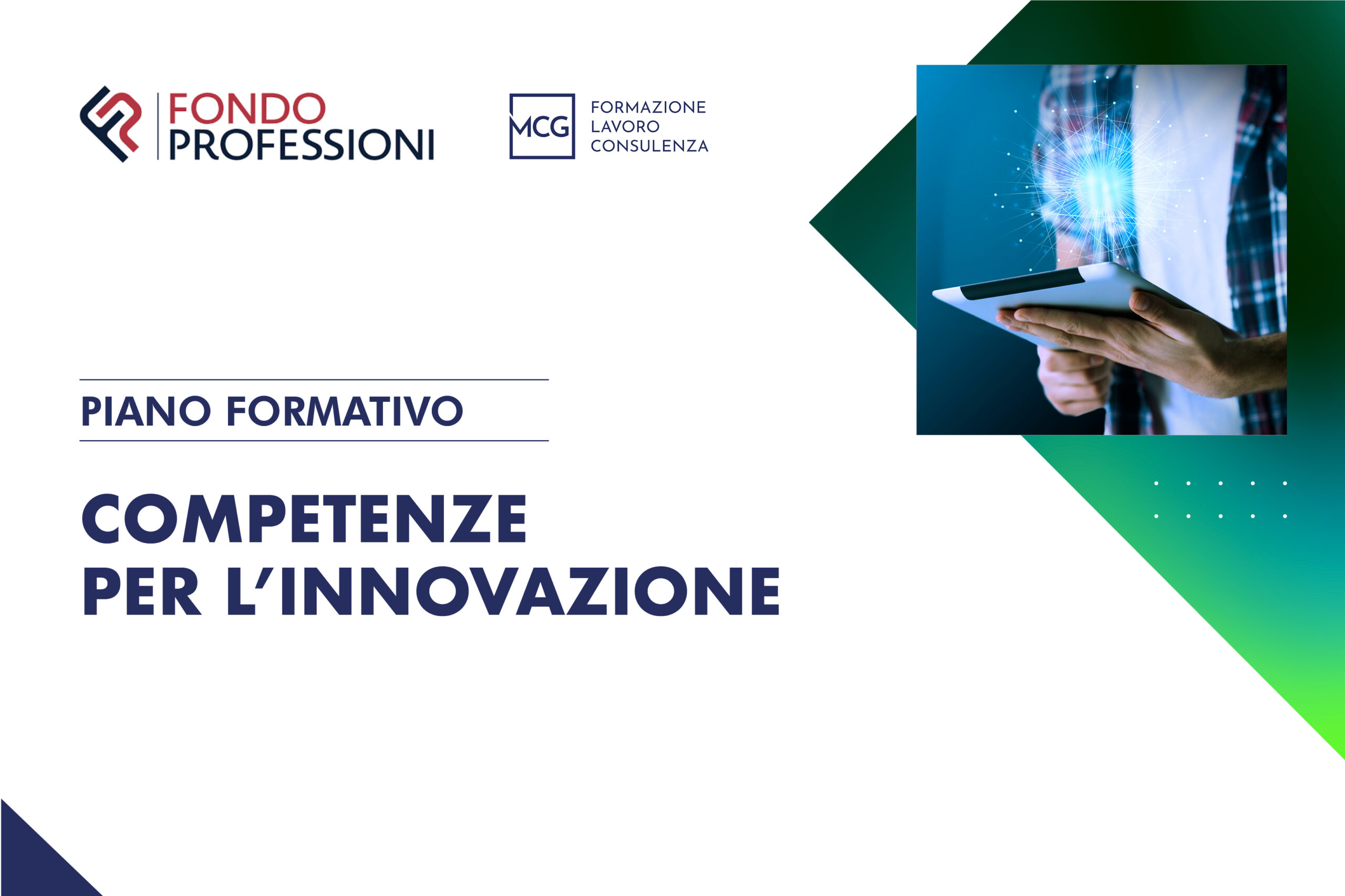 FONDO PROFESSIONI

MCG FORMAZIONE LAVORO CONSULENZA

PIANO FORMATIVO

COMPETENZE PER L'INNOVAZIONE